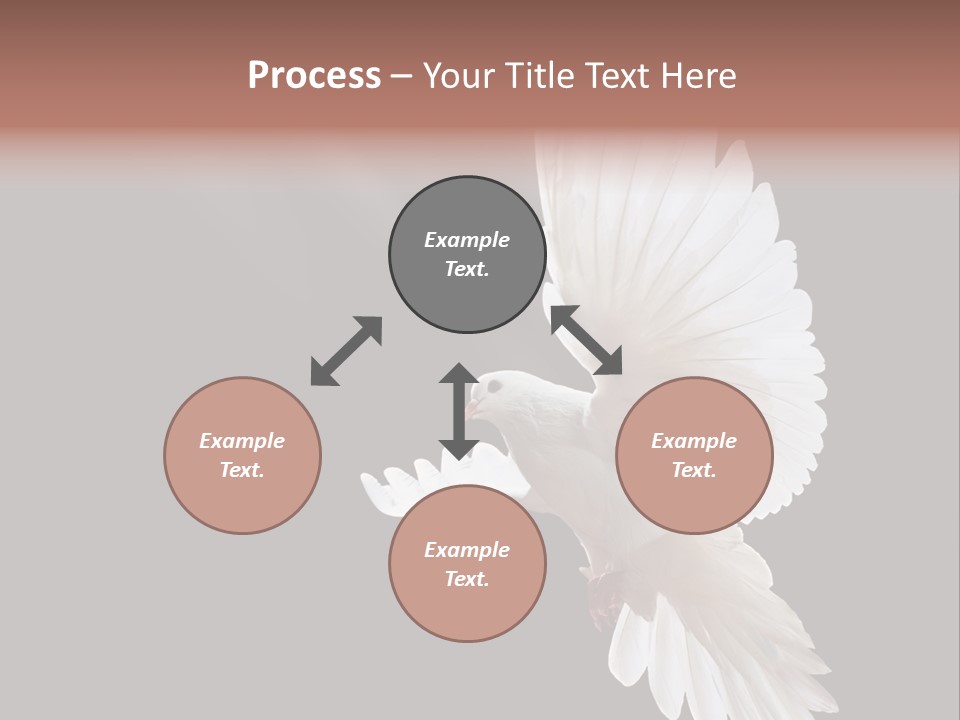 Process – Your Title Text Here

Example Text.

Example Text.

Example Text.

Example Text.